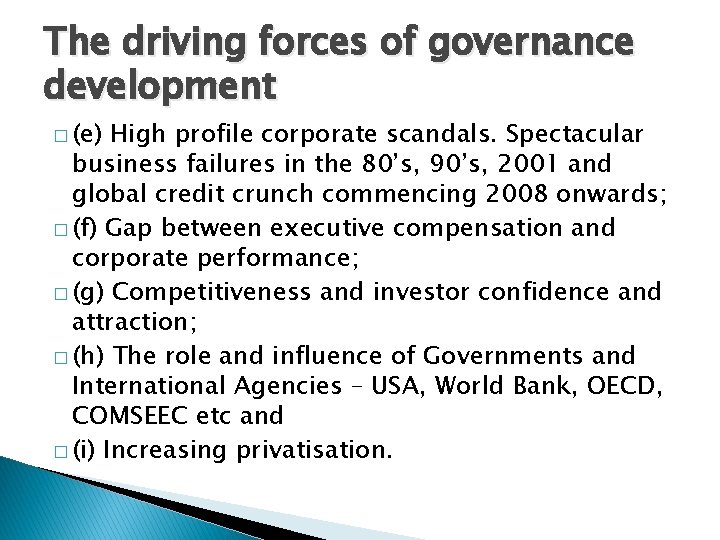 The driving forces of governance development

□ (e) High profile corporate scandals. Spectacular business failures in the 80’s, 90’s, 2001 and global credit crunch commencing 2008 onwards;

□ (f) Gap between executive compensation and corporate performance;

□ (g) Competitiveness and investor confidence and attraction;

□ (h) The role and influence of Governments and International Agencies – USA, World Bank, OECD, COMSEEC etc and

□ (i) Increasing privatisation.